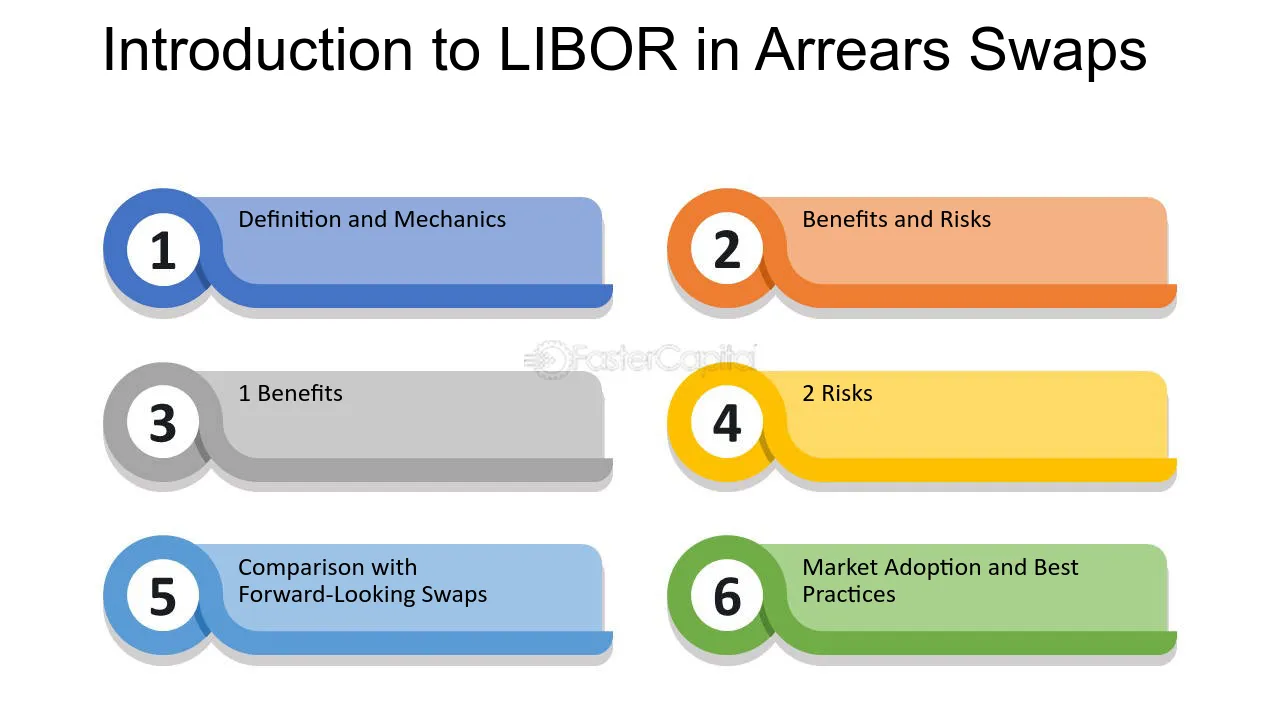 Introduction to LIBOR in Arrears Swaps

1 Definition and Mechanics

2 Benefits and Risks

FasterCapital

3 1 Benefits

4 2 Risks

5 Comparison with Forward-Looking Swaps

6 Market Adoption and Best Practices